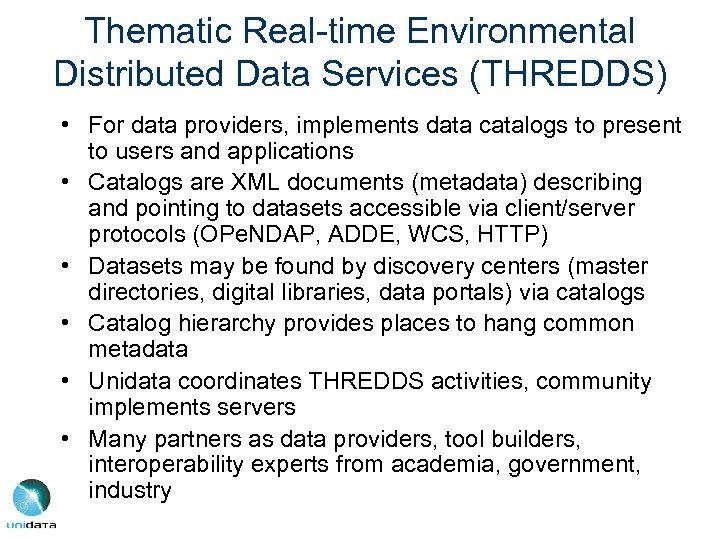 Thematic Real-time Environmental Distributed Data Services (THREDDS)

• For data providers, implements data catalogs to present to users and applications

• Catalogs are XML documents (metadata) describing and pointing to datasets accessible via client/server protocols (OPeNDAP, ADDE, WCS, HTTP)

• Datasets may be found by discovery centers (master directories, digital libraries, data portals) via catalogs

• Catalog hierarchy provides places to hang common metadata

• Unidata coordinates THREDDS activities, community implements servers

• Many partners as data providers, tool builders, interoperability experts from academia, government, industry

unidata